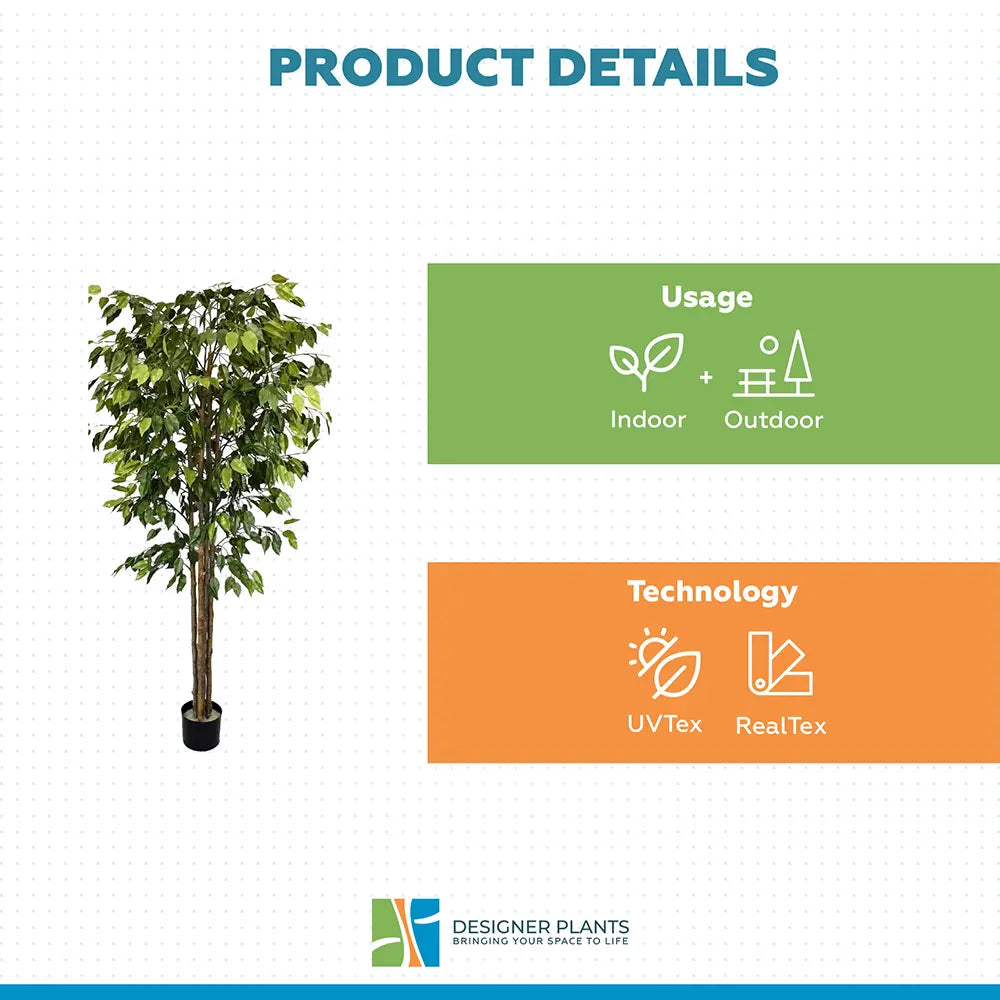 PRODUCT DETAILS

Usage

Indoor + Outdoor

Technology

UVTex RealTex

DESIGNER PLANTS
BRINGING YOUR SPACE TO LIFE